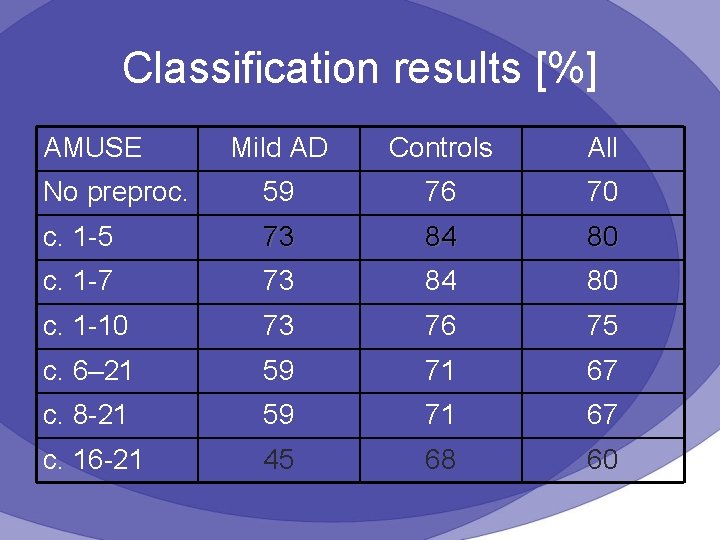 Classification results [%]

| AMUSE | Mild AD | Controls | All |
|---|---|---|---|
| No preproc. | 59 | 76 | 70 |
| c. 1-5 | 73 | 84 | 80 |
| c. 1-7 | 73 | 84 | 80 |
| c. 1-10 | 73 | 76 | 75 |
| c. 6–21 | 59 | 71 | 67 |
| c. 8-21 | 59 | 71 | 67 |
| c. 16-21 | 45 | 68 | 60 |